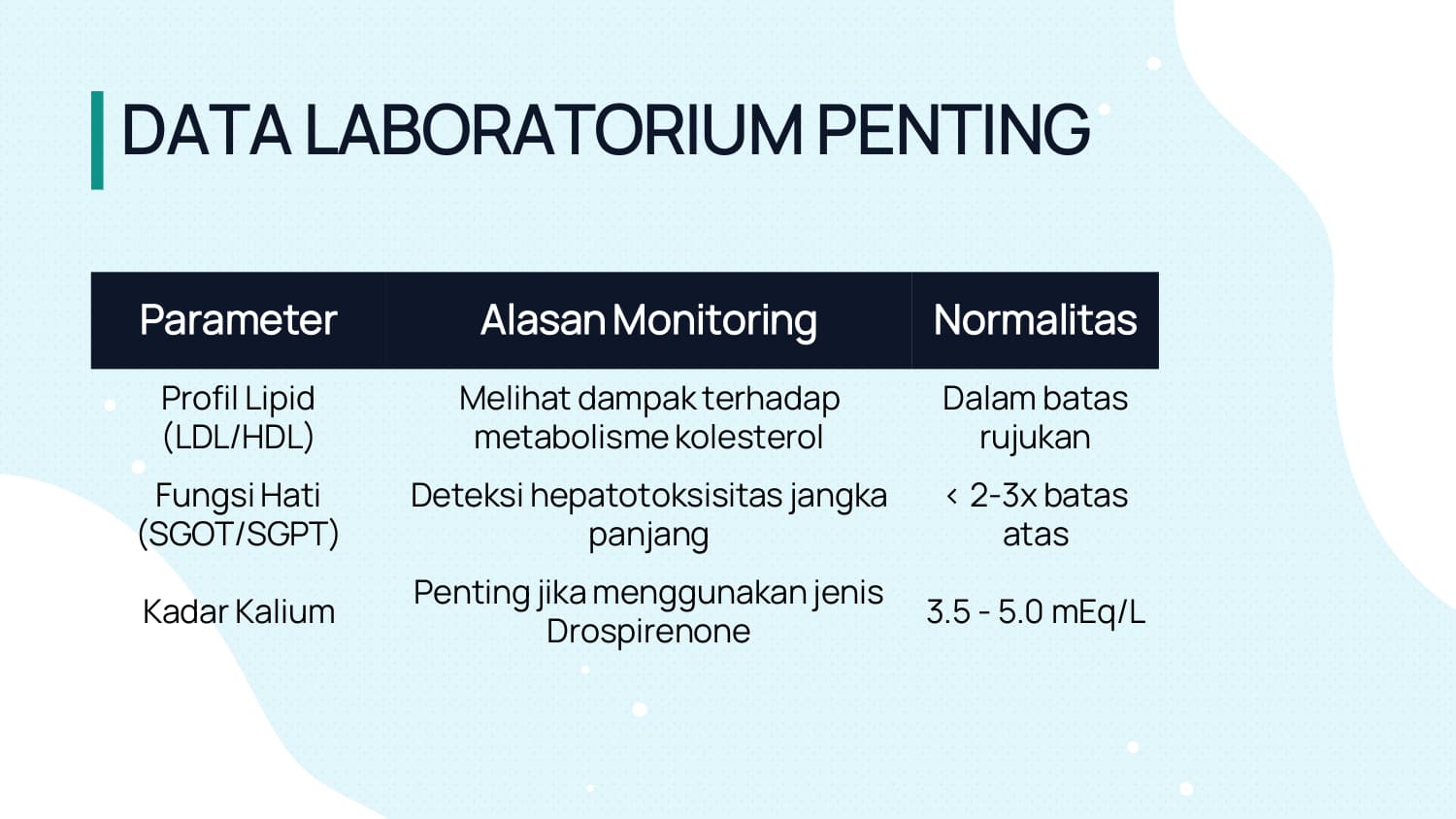 DATA LABORATORIUM PENTING

| Parameter | Alasan Monitoring | Normalitas |
|---|---|---|
| Profil Lipid (LDL/HDL) | Melihat dampak terhadap metabolisme kolesterol | Dalam batas rujukan |
| Fungsi Hati (SGOT/SGPT) | Deteksi hepatotoksisitas jangka panjang | < 2-3x batas atas |
| Kadar Kalium | Penting jika menggunakan jenis Drospirenone | 3.5 - 5.0 mEq/L |